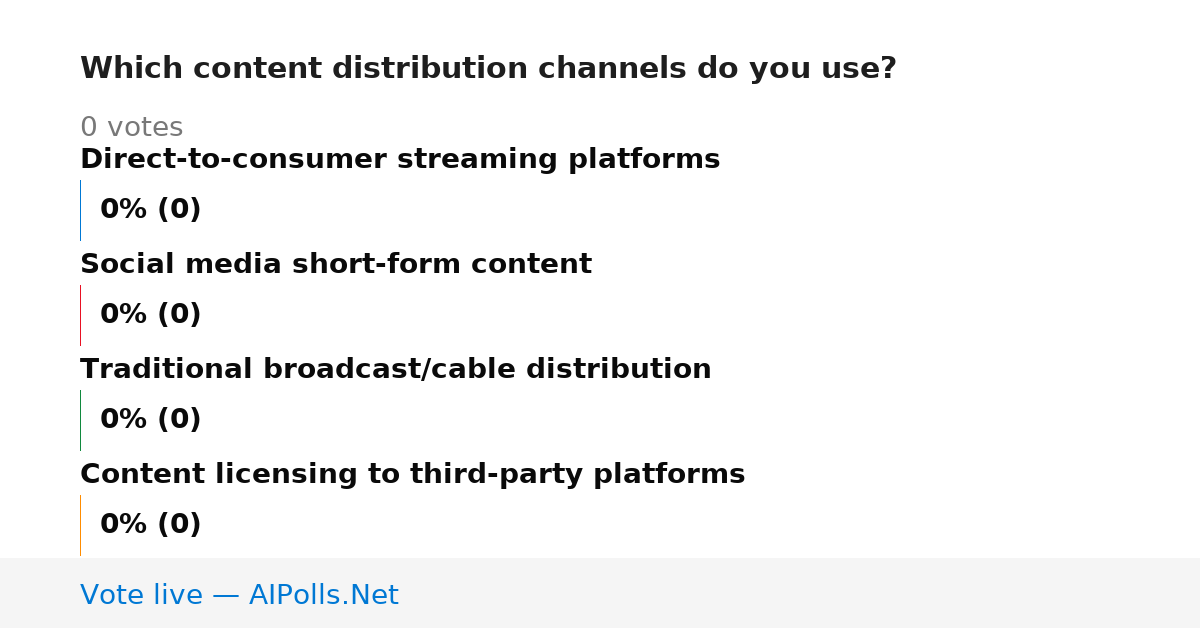 Which content distribution channels do you use?

0 votes

Direct-to-consumer streaming platforms

0% (0)

Social media short-form content

0% (0)

Traditional broadcast/cable distribution

0% (0)

Content licensing to third-party platforms

0% (0)

Vote live — AIPolls.Net